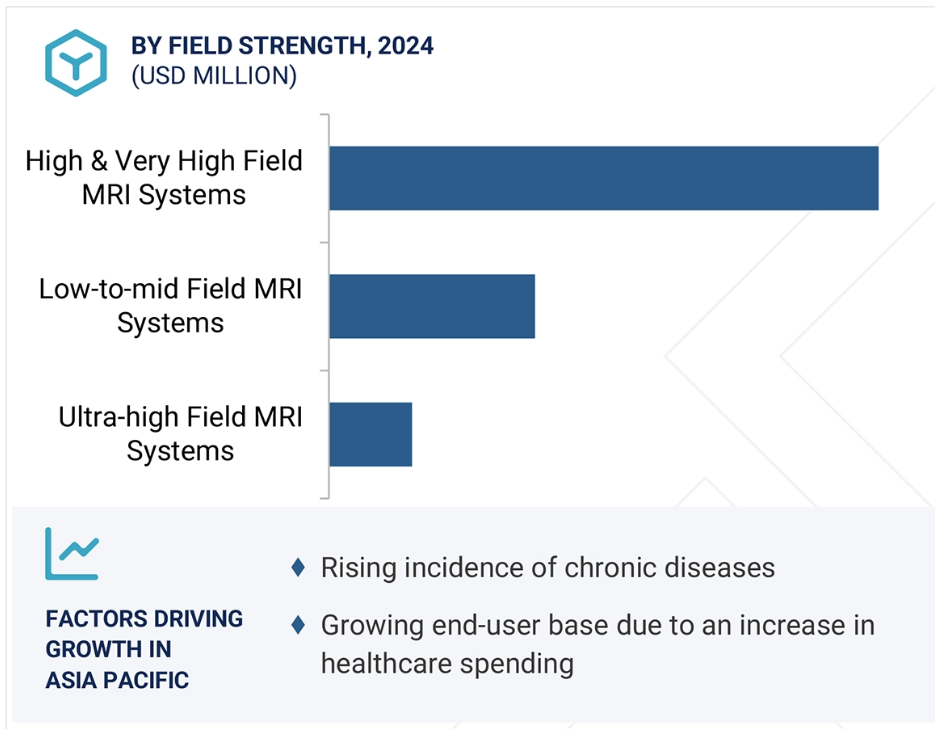 BY FIELD STRENGTH, 2024
(USD MILLION)

High & Very High Field MRI Systems

Low-to-mid Field MRI Systems

Ultra-high Field MRI Systems

FACTORS DRIVING GROWTH IN ASIA PACIFIC

♦ Rising incidence of chronic diseases

♦ Growing end-user base due to an increase in healthcare spending